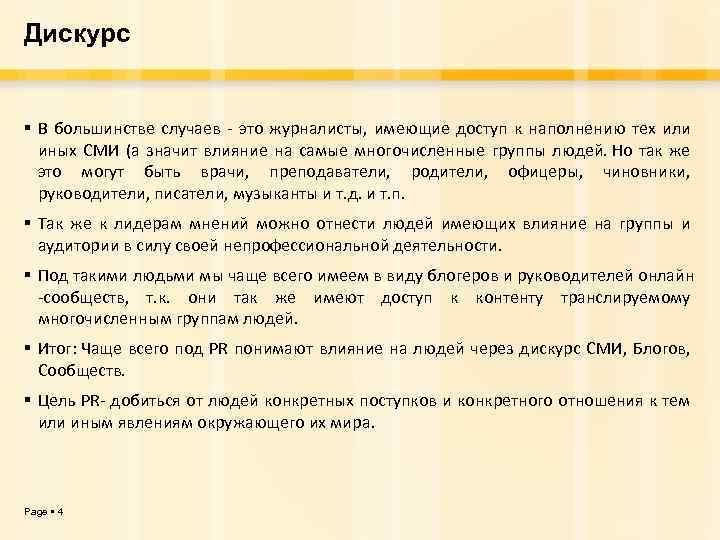 Дискурс

▪ В большинстве случаев - это журналисты, имеющие доступ к наполнению тех или иных СМИ (а значит влияние на самые многочисленные группы людей. Но так же это могут быть врачи, преподаватели, родители, офицеры, чиновники, руководители, писатели, музыканты и т.д. и т.п.

▪ Так же к лидерам мнений можно отнести людей имеющих влияние на группы и аудитории в силу своей непрофессиональной деятельности.

▪ Под такими людьми мы чаще всего имеем в виду блогеров и руководителей онлайн -сообществ, т.к. они так же имеют доступ к контенту транслируемому многочисленным группам людей.

▪ Итог: Чаще всего под PR понимают влияние на людей через дискурс СМИ, Блогов, Сообществ.

▪ Цель PR- добиться от людей конкретных поступков и конкретного отношения к тем или иным явлениям окружающего их мира.

Page ▪ 4